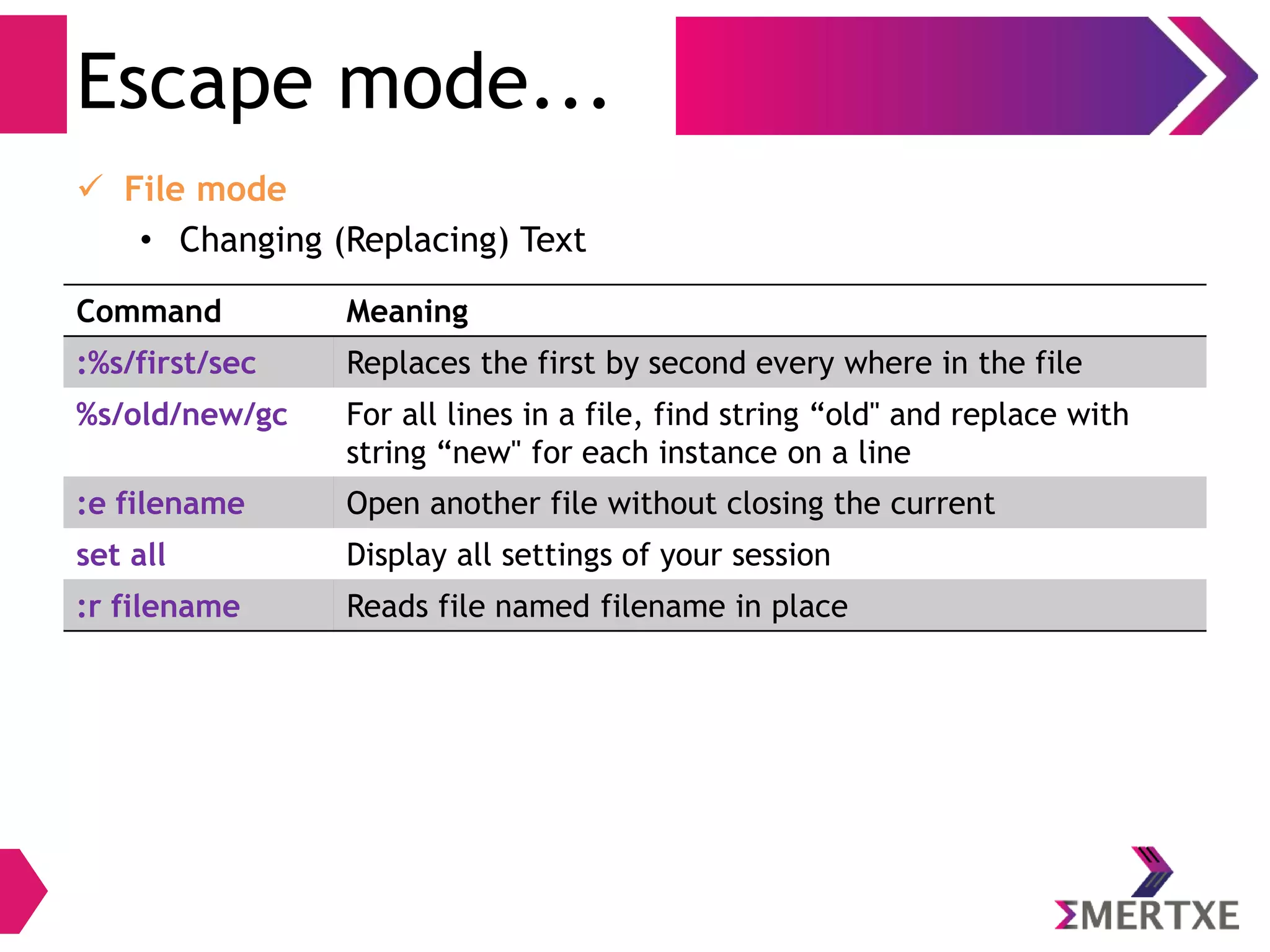 Escape mode...

✓ File mode

• Changing (Replacing) Text

| Command | Meaning |
|---|---|
| :%s/first/sec | Replaces the first by second every where in the file |
| %s/old/new/gc | For all lines in a file, find string “old" and replace with string “new" for each instance on a line |
| :e filename | Open another file without closing the current |
| set all | Display all settings of your session |
| :r filename | Reads file named filename in place |

ΣMERTXE